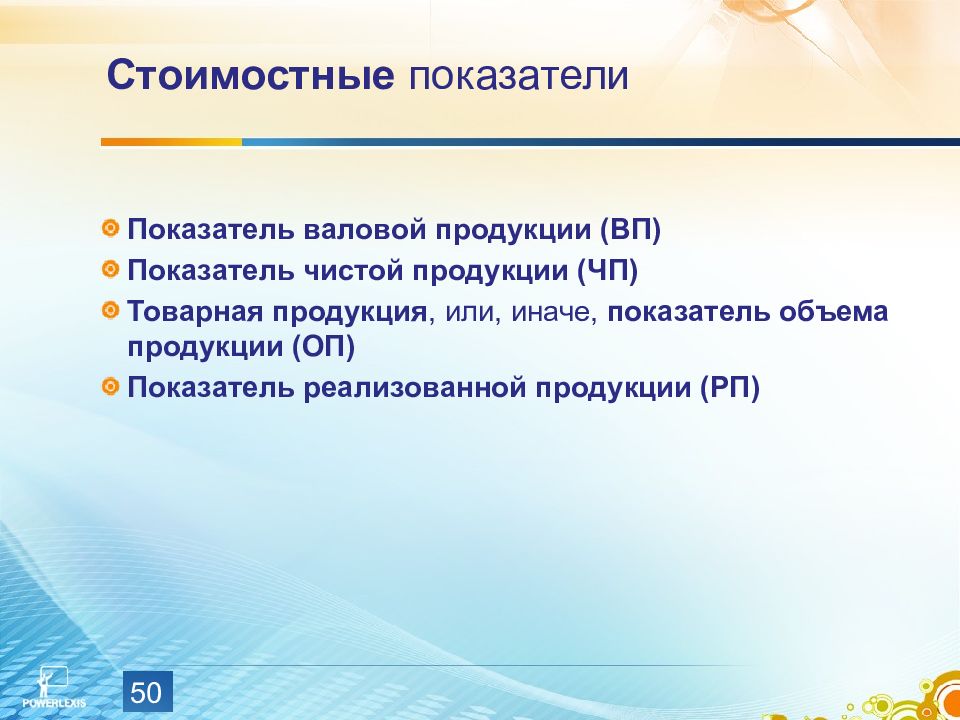 Стоимостные показатели

Показатель валовой продукции (ВП)

Показатель чистой продукции (ЧП)

Товарная продукция, или, иначе, показатель объема продукции (ОП)

Показатель реализованной продукции (РП)

POWERLEXIS

50